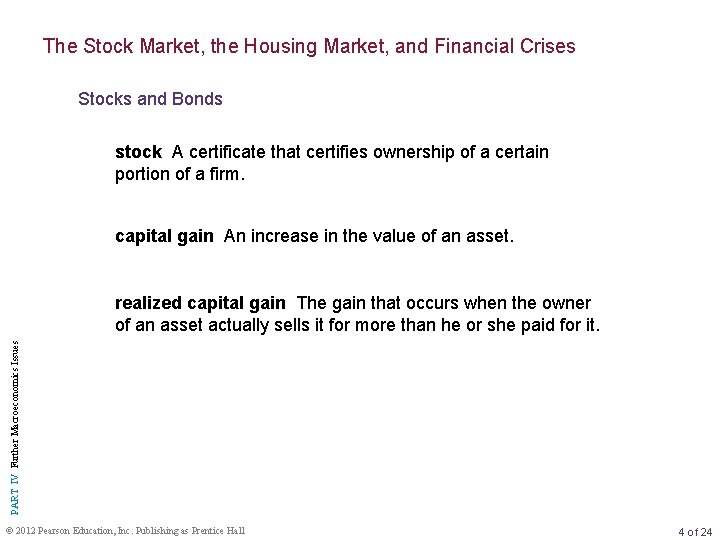 The Stock Market, the Housing Market, and Financial Crises

Stocks and Bonds

stock A certificate that certifies ownership of a certain portion of a firm.

capital gain An increase in the value of an asset.

realized capital gain The gain that occurs when the owner of an asset actually sells it for more than he or she paid for it.

PART IV Further Macroeconomics Issues

© 2012 Pearson Education, Inc. Publishing as Prentice Hall

4 of 24